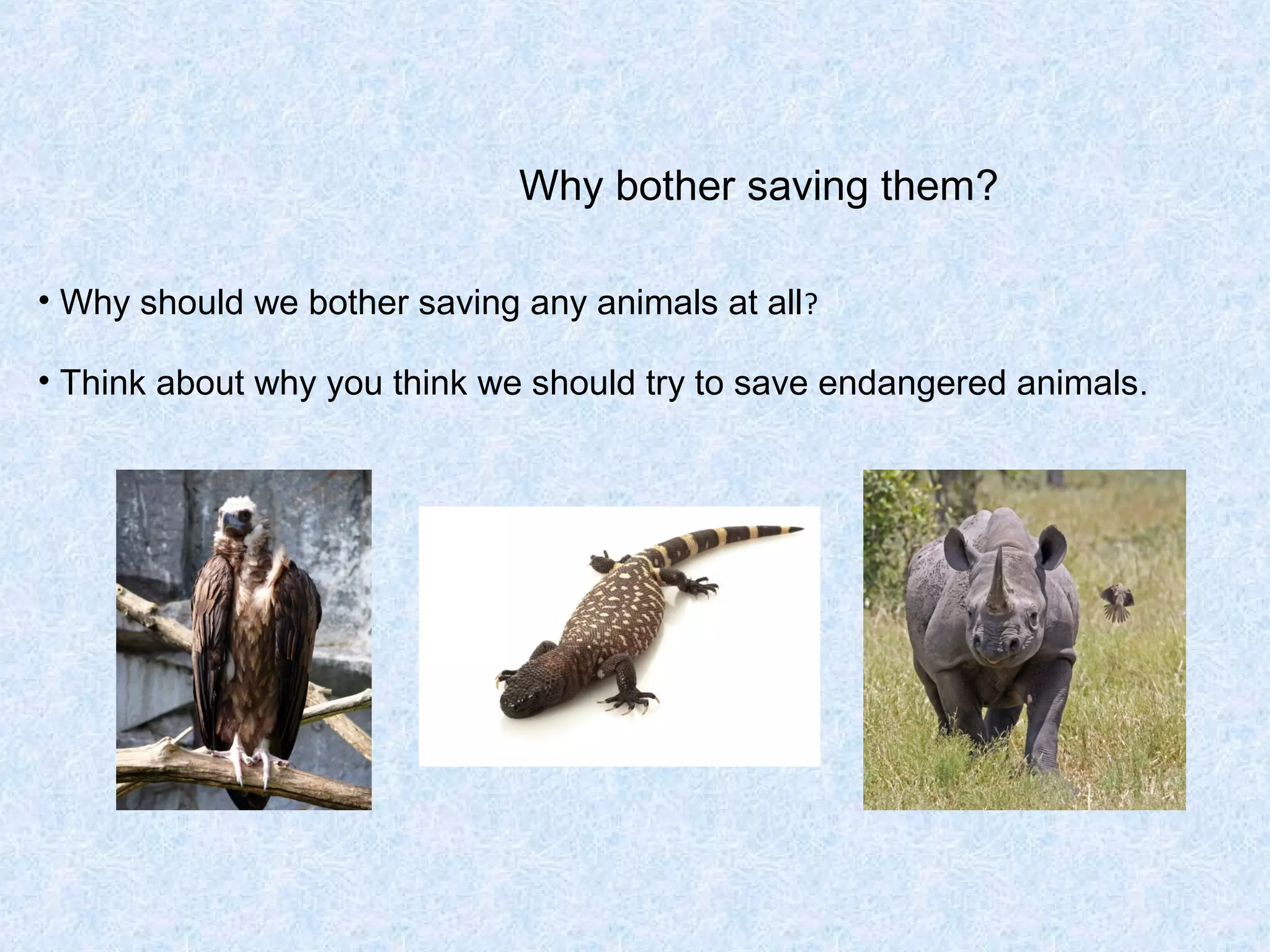 Why bother saving them?

• Why should we bother saving any animals at all?

• Think about why you think we should try to save endangered animals.